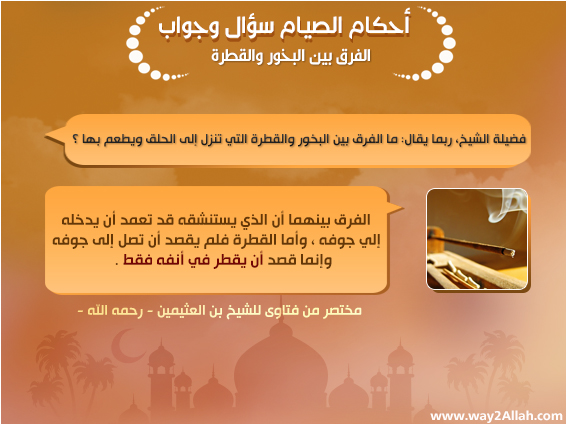 أحكام الصيام سؤال وجواب
الفرق بين البخور والقطرة

فضيلة الشيخ، ربما يقال: ما الفرق بين البخور والقطرة التي تنزل إلى الحلق ويطعم بها ؟

الفرق بينهما أن الذي يستنشقه قد تعمد أن يدخله إلي جوفه ، وأما القطرة فلم يقصد أن تصل إلى جوفه وإنما قصد أن يقطر في أنفه فقط .

مختصر من فتاوى للشيخ بن العثيمين - رحمه الله -

www.way2Allah.com